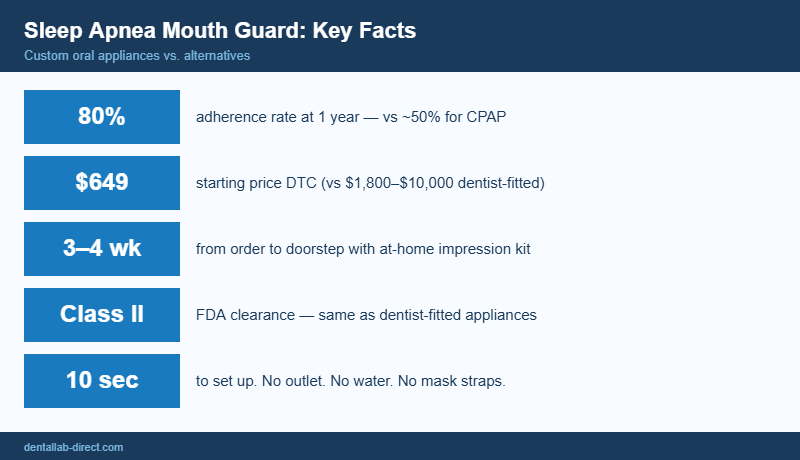 Sleep Apnea Mouth Guard: Key Facts
Custom oral appliances vs. alternatives

80%
adherence rate at 1 year — vs ~50% for CPAP

$649
starting price DTC (vs $1,800–$10,000 dentist-fitted)

3–4 wk
from order to doorstep with at-home impression kit

Class II
FDA clearance — same as dentist-fitted appliances

10 sec
to set up. No outlet. No water. No mask straps.

dentallab-direct.com